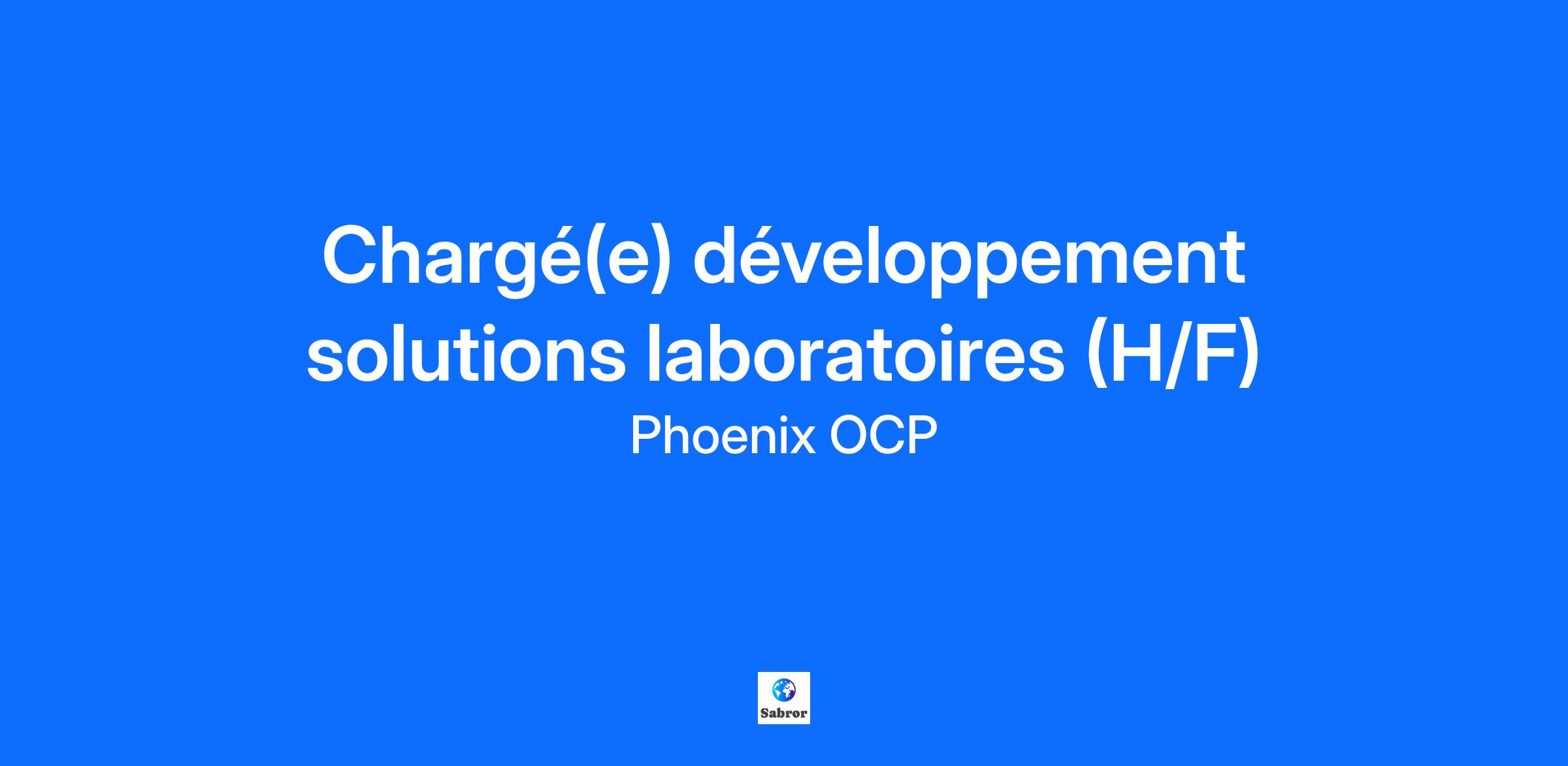 Chargé(e) développement solutions laboratoires (H/F)

Phoenix OCP

Sabror